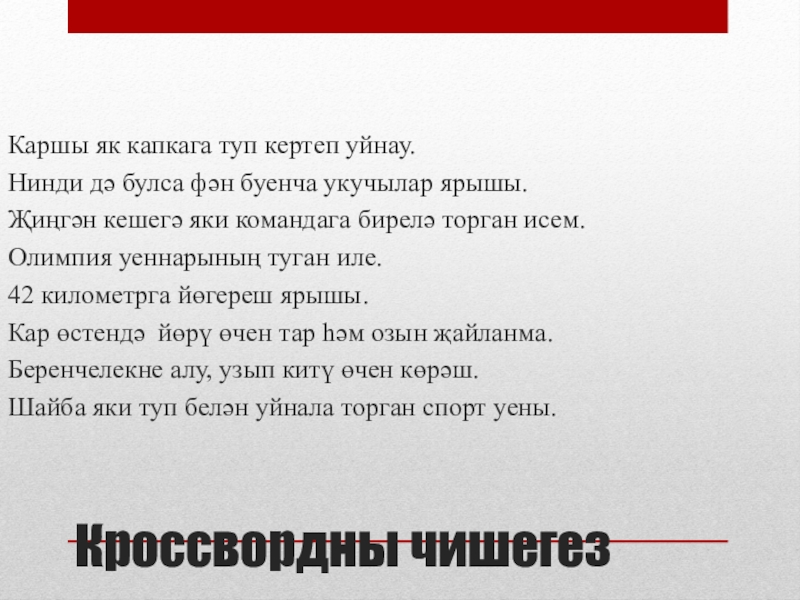 Каршы як капкага туп кертеп уйнау.

Нинди дә булса фән буенча укучылар ярышы.

Җиңгән кешегә яки командага бирелә торган исем.

Олимпия уеннарының туган иле.

42 километрга йөгереш ярышы.

Кар өстендә йөрү өчен тар һәм озын җайланма.

Беренчелекне алу, узып китү өчен көрәш.

Шайба яки туп белән уйнала торган спорт уены.

Кроссвордны чишегез